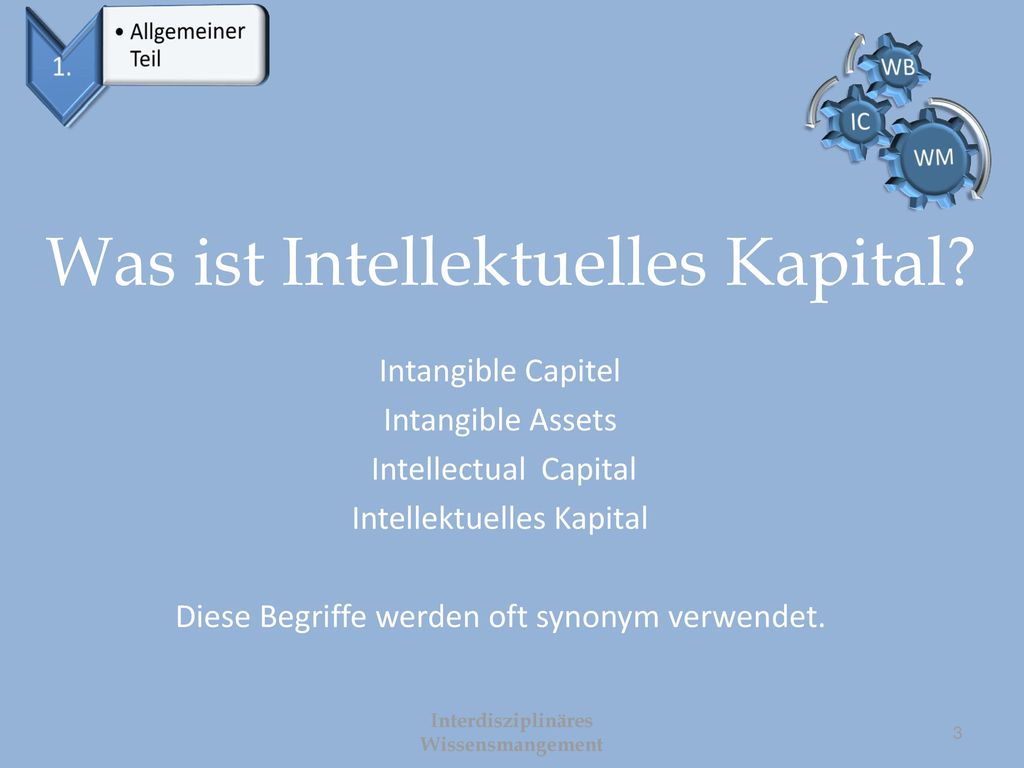 1.

• Allgemeiner Teil

WB

IC

WM

Was ist Intellektuelles Kapital?

Intangible Capitel
Intangible Assets
Intellectual Capital
Intellektuelles Kapital

Diese Begriffe werden oft synonym verwendet.

Interdisziplinäres Wissensmangement

3